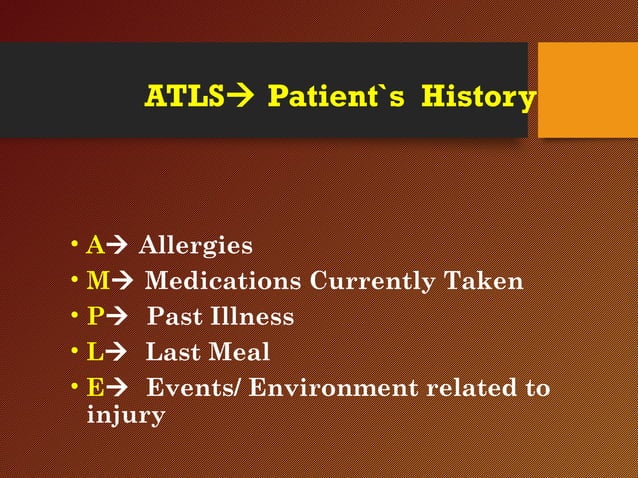 ATLS→ Patient`s History

• A→ Allergies
• M→ Medications Currently Taken
• P→ Past Illness
• L→ Last Meal
• E→ Events/ Environment related to injury